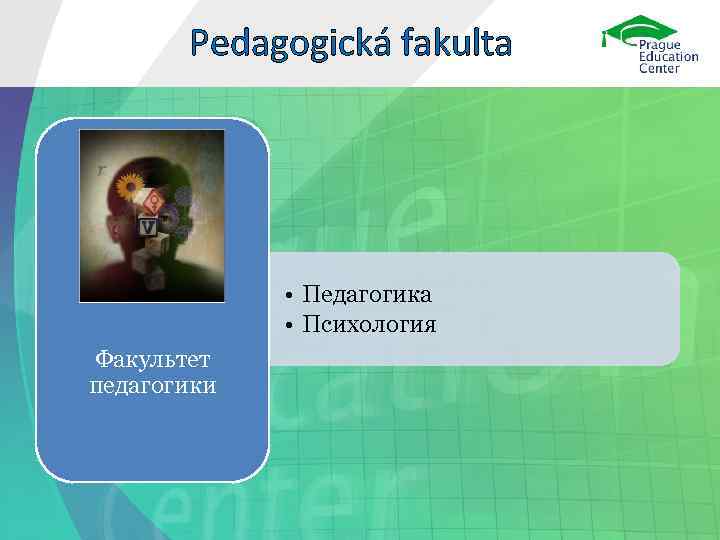 Pedagogická fakulta

Prague Education Center

Факультет педагогики

• Педагогика
• Психология